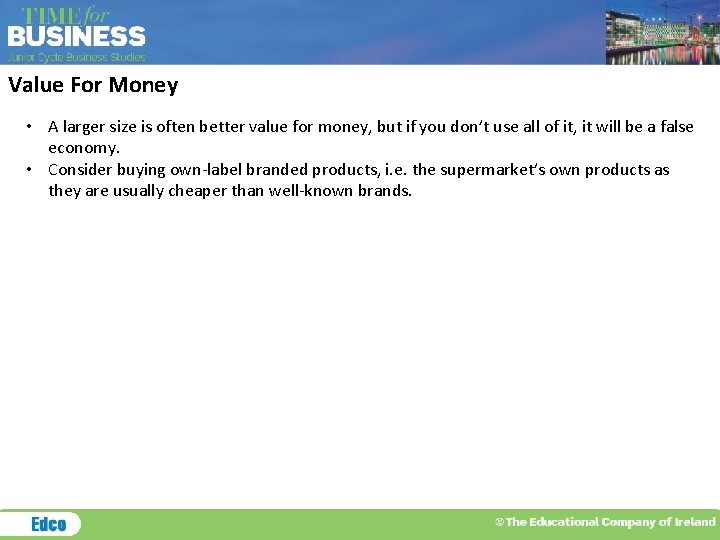 TIME for
BUSINESS
Junior Cycle Business Studies

Value For Money

• A larger size is often better value for money, but if you don't use all of it, it will be a false economy.
• Consider buying own-label branded products, i.e. the supermarket's own products as they are usually cheaper than well-known brands.

Edco

©The Educational Company of Ireland